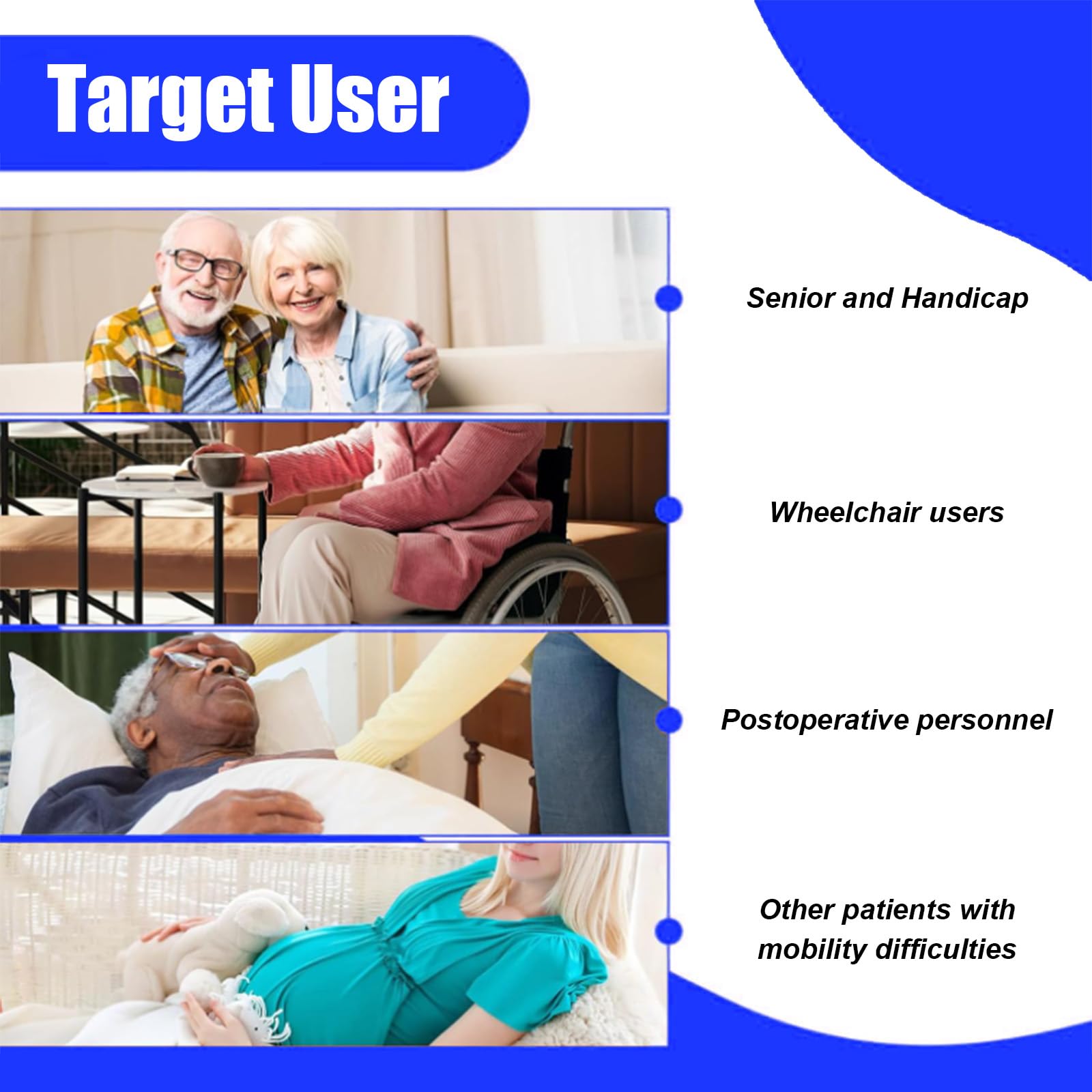 Target User

Senior and Handicap

Wheelchair users

Postoperative personnel

Other patients with mobility difficulties